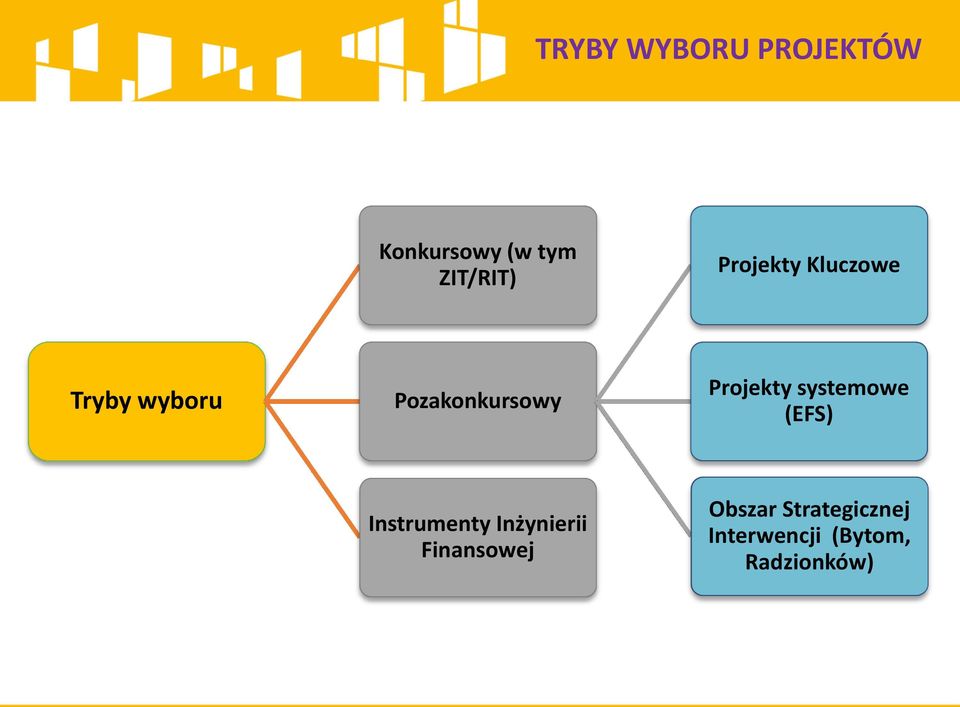 TRYBY WYBORU PROJEKTÓW

Tryby wyboru

Konkursowy (w tym ZIT/RIT)

Pozakonkursowy

Instrumenty Inżynierii Finansowej

Projekty Kluczowe

Projekty systemowe (EFS)

Obszar Strategicznej Interwencji (Bytom, Radzionków)